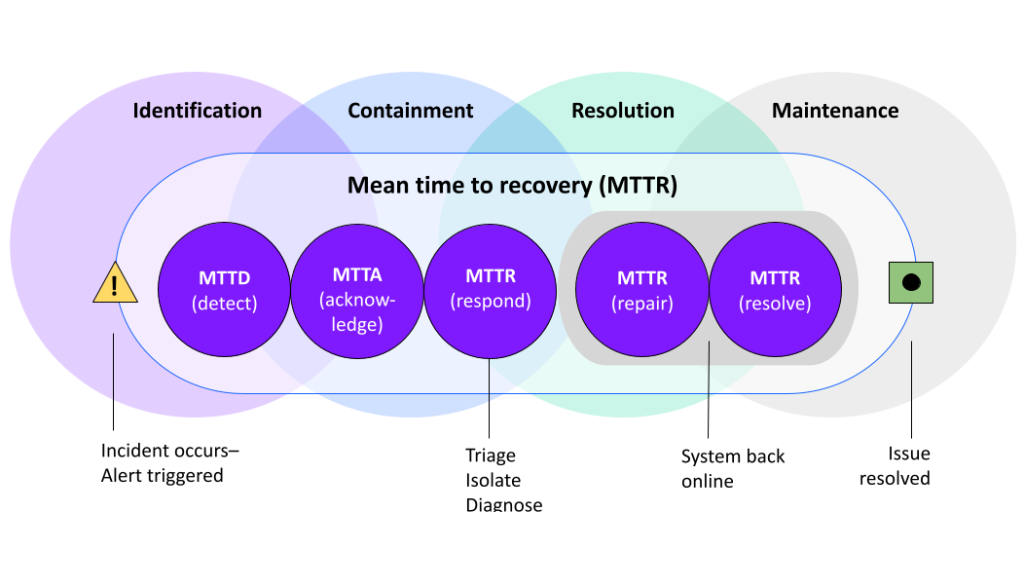 Identification

Containment

Resolution

Maintenance

Mean time to recovery (MTTR)

!

MTTD
(detect)

MTTA
(acknowledge)

MTTR
(respond)

MTTR
(repair)

MTTR
(resolve)

Incident occurs–
Alert triggered

Triage
Isolate
Diagnose

System back online

Issue resolved